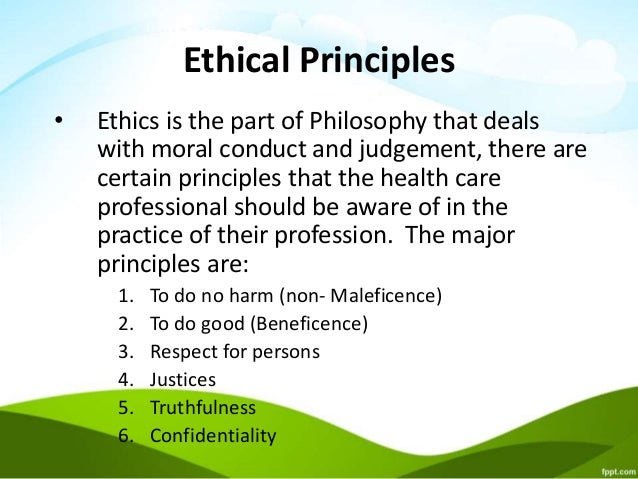 Ethical Principles

• Ethics is the part of Philosophy that deals with moral conduct and judgement, there are certain principles that the health care professional should be aware of in the practice of their profession. The major principles are:

1. To do no harm (non- Maleficence)
2. To do good (Beneficence)
3. Respect for persons
4. Justices
5. Truthfulness
6. Confidentiality

fppt.com